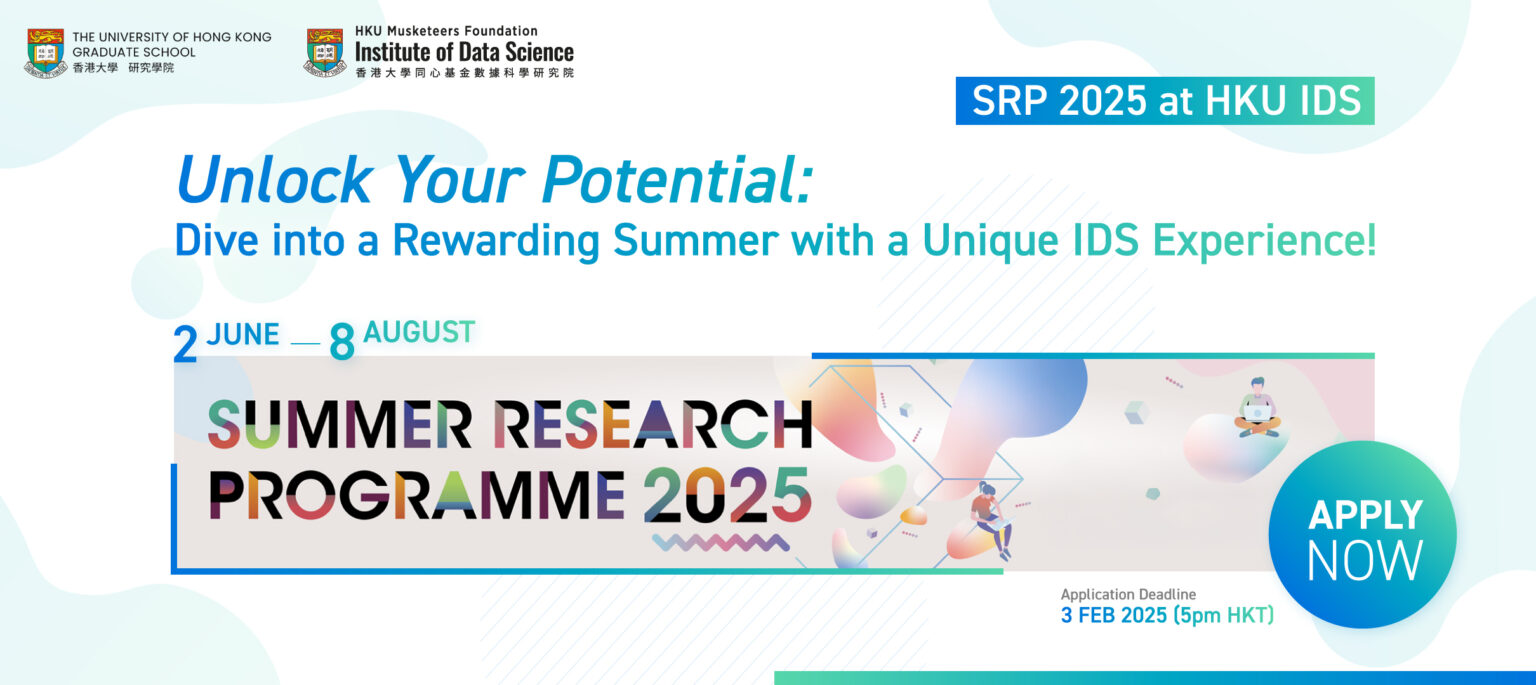 THE UNIVERSITY OF HONG KONG
GRADUATE SCHOOL
香港大學 研究學院

HKU Musketeers Foundation
Institute of Data Science
香港大學同心基金數據科學研究院

SRP 2025 at HKU IDS

Unlock Your Potential:
Dive into a Rewarding Summer with a Unique IDS Experience!

2 JUNE — 8 AUGUST

SUMMER RESEARCH PROGRAMME 2025

APPLY NOW

Application Deadline
3 FEB 2025 (5pm HKT)